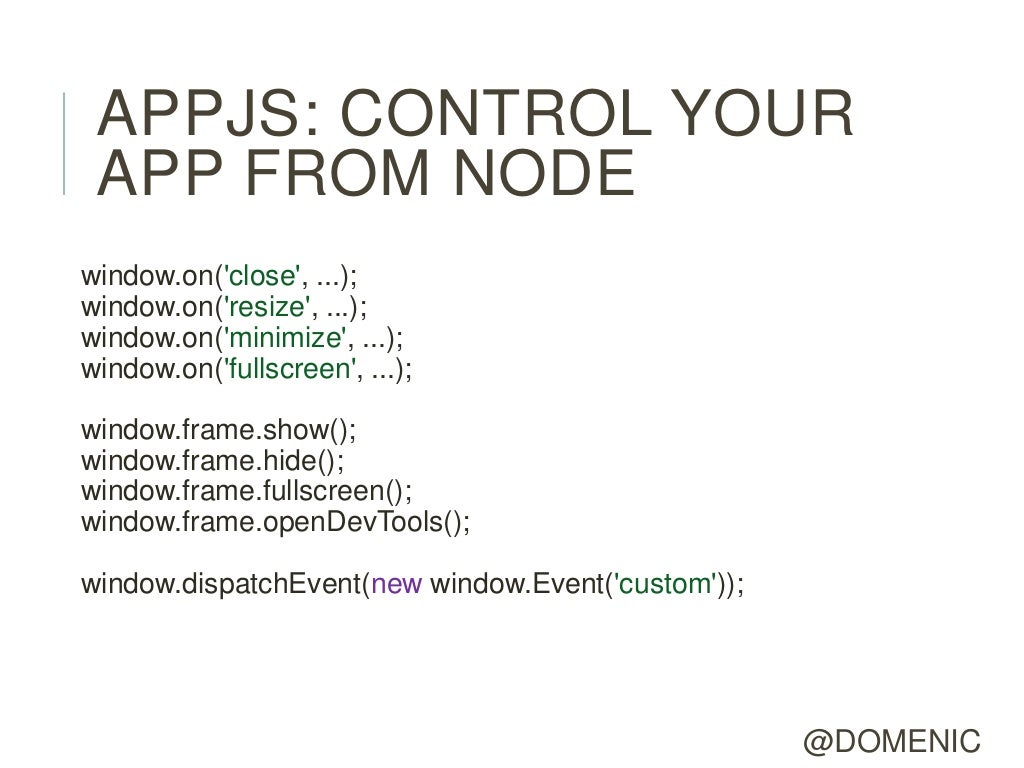 APPJS: CONTROL YOUR APP FROM NODE

window.on('close', ...);
window.on('resize', ...);
window.on('minimize', ...);
window.on('fullscreen', ...);

window.frame.show();
window.frame.hide();
window.frame.fullscreen();
window.frame.openDevTools();

window.dispatchEvent(new window.Event('custom'));

@DOMENIC